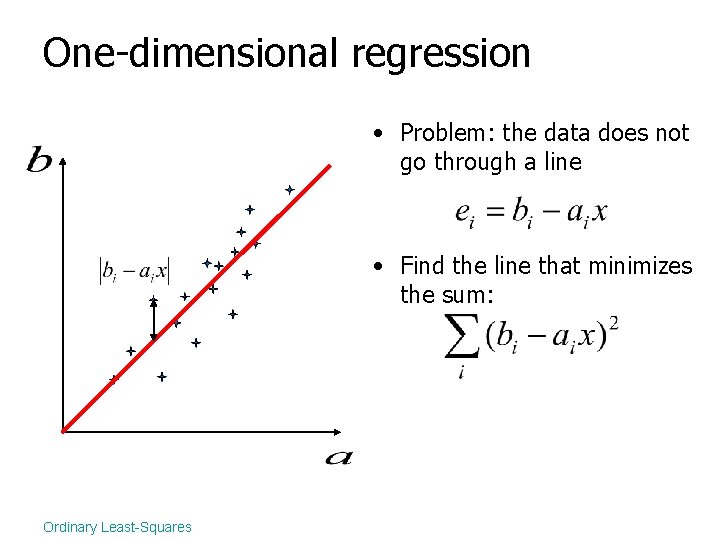 One-dimensional regression

$b$

$|b_i - a_i x|$

$a$

• Problem: the data does not go through a line

$e_i = b_i - a_i x$

• Find the line that minimizes the sum:

$\sum_i (b_i - a_i x)^2$

Ordinary Least-Squares